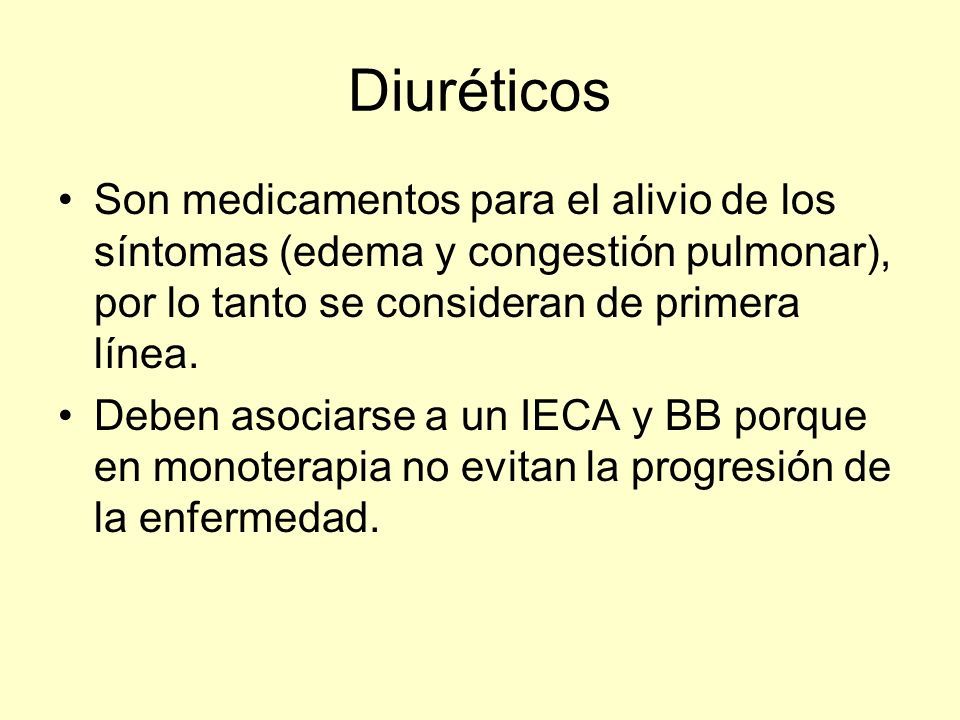 Diuréticos

• Son medicamentos para el alivio de los síntomas (edema y congestión pulmonar), por lo tanto se consideran de primera línea.

• Deben asociarse a un IECA y BB porque en monoterapia no evitan la progresión de la enfermedad.